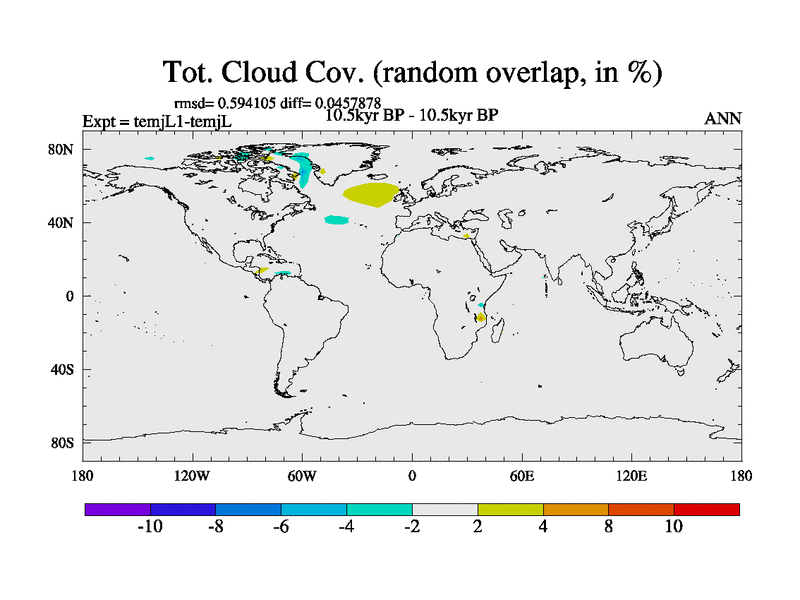 Tot. Cloud Cov. (random overlap, in %)

rmsd= 0.594105 diff= 0.0457878
Expt = temjL1-temjL
10.5kyr BP - 10.5kyr BP
ANN

80N
40N
0
40S
80S

180
120W
60W
0
60E
120E
180

-10
-8
-6
-4
-2
2
4
8
10